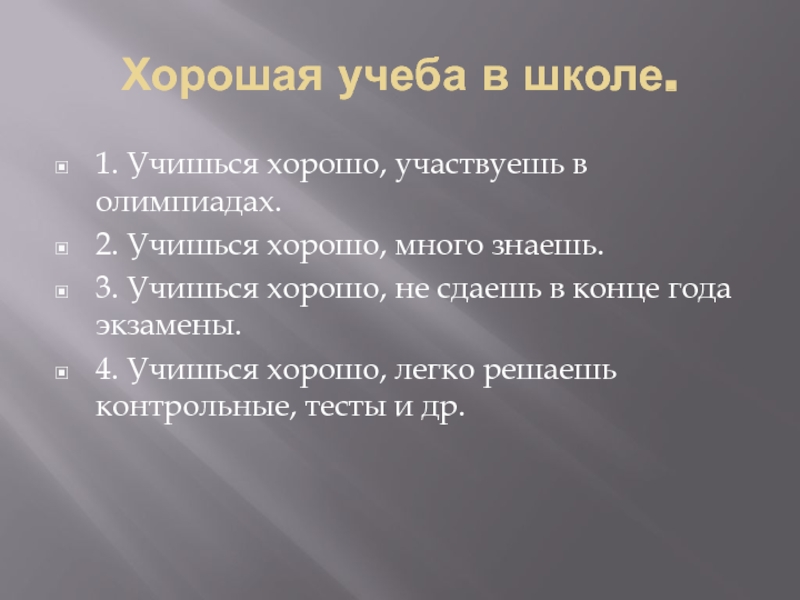 Хорошая учеба в школе.

1. Учишься хорошо, участвуешь в олимпиадах.

2. Учишься хорошо, много знаешь.

3. Учишься хорошо, не сдаешь в конце года экзамены.

4. Учишься хорошо, легко решаешь контрольные, тесты и др.